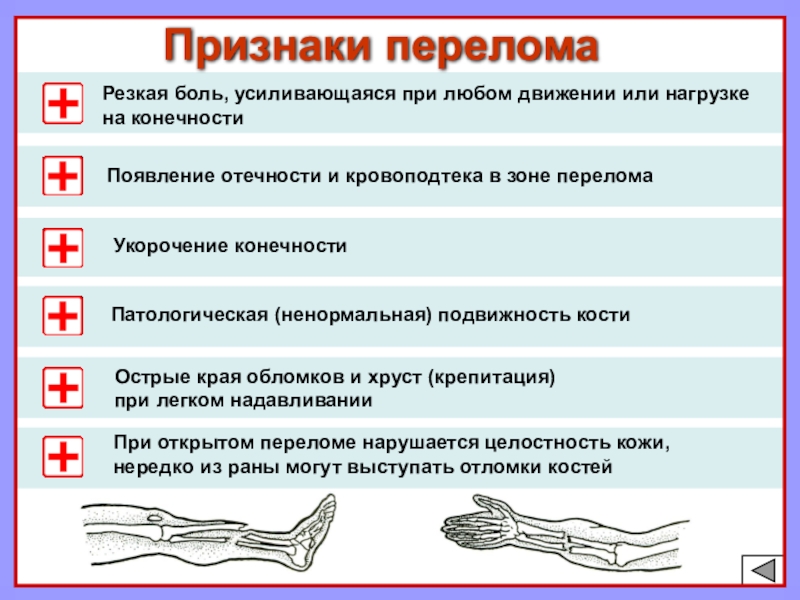 Признаки перелома

Резкая боль, усиливающаяся при любом движении или нагрузке на конечности

Появление отечности и кровоподтека в зоне перелома

Укорочение конечности

Патологическая (ненормальная) подвижность кости

Острые края обломков и хруст (крепитация) при легком надавливании

При открытом переломе нарушается целостность кожи, нередко из раны могут выступать отломки костей